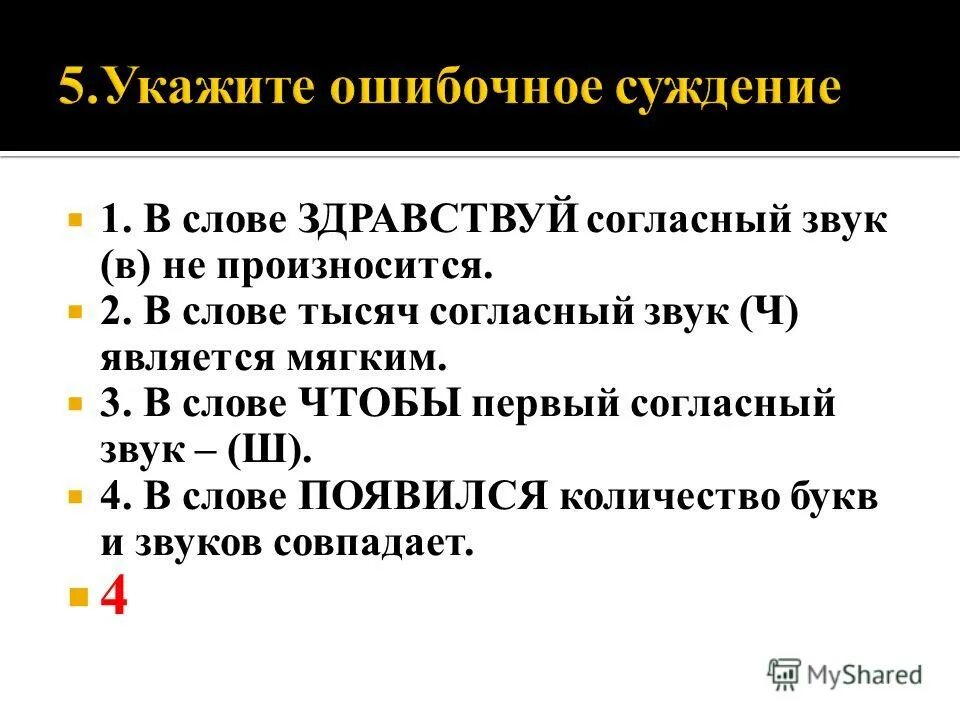 5.Укажите ошибочное суждение

1. В слове ЗДРАВСТВУЙ согласный звук (в) не произносится.

2. В слове тысяч согласный звук (Ч) является мягким.

3. В слове ЧТОБЫ первый согласный звук – (Ш).

4. В слове ПОЯВИЛСЯ количество букв и звуков совпадает.

4

MyShared